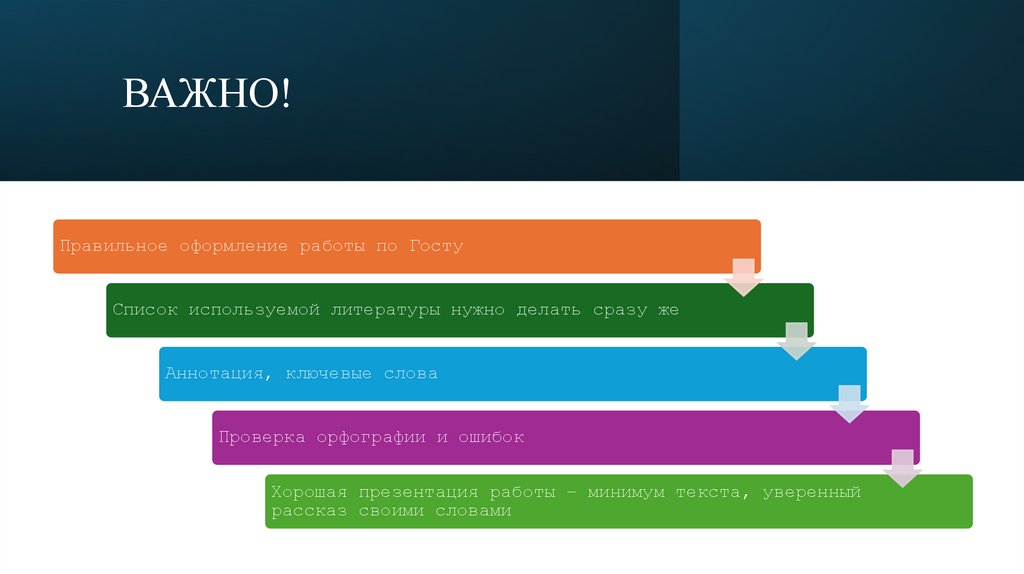 ВАЖНО!

Правильное оформление работы по Госту

Список используемой литературы нужно делать сразу же

Аннотация, ключевые слова

Проверка орфографии и ошибок

Хорошая презентация работы – минимум текста, уверенный рассказ своими словами